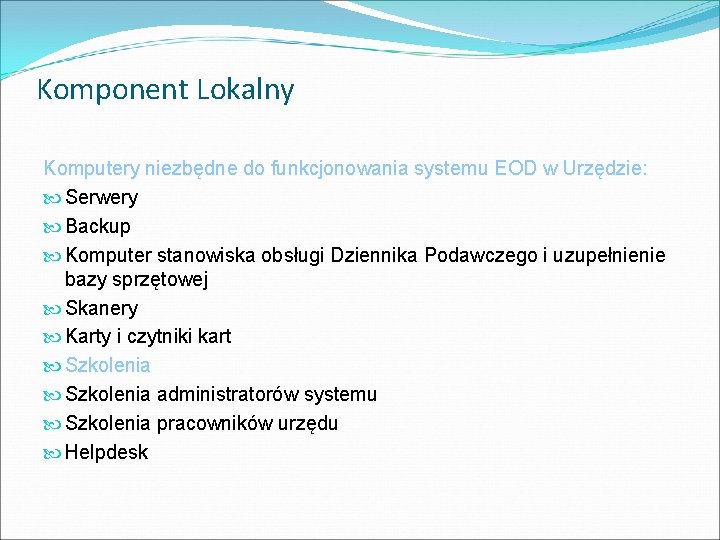 Komponent Lokalny

Komputery niezbędne do funkcjonowania systemu EOD w Urzędzie:
Serwery
Backup
Komputer stanowiska obsługi Dziennika Podawczego i uzupełnienie bazy sprzętowej
Skanery
Karty i czytniki kart
Szkolenia
Szkolenia administratorów systemu
Szkolenia pracowników urzędu
Helpdesk